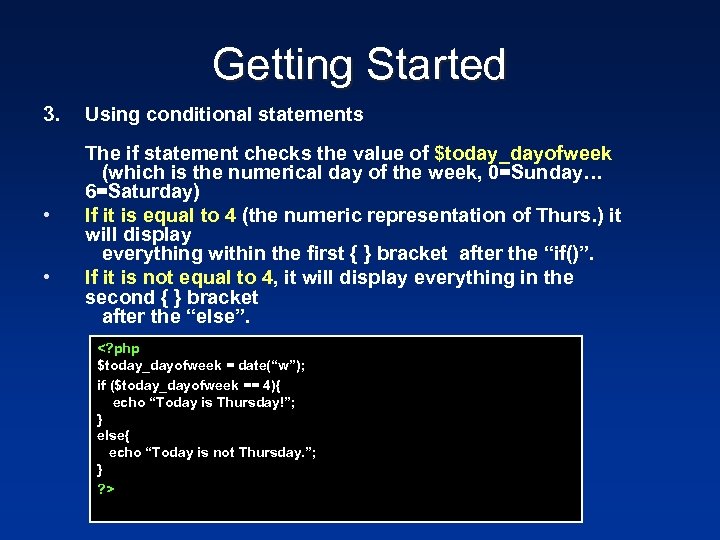 Getting Started

3. Using conditional statements

The if statement checks the value of $today_dayofweek (which is the numerical day of the week, 0=Sunday… 6=Saturday)

• If it is equal to 4 (the numeric representation of Thurs.) it will display everything within the first { } bracket after the “if()”.

• If it is not equal to 4, it will display everything in the second { } bracket after the “else”.

<?php
$today_dayofweek = date(“w”);
if ($today_dayofweek == 4){
echo “Today is Thursday!”;
}
else{
echo “Today is not Thursday.”;
}
?>